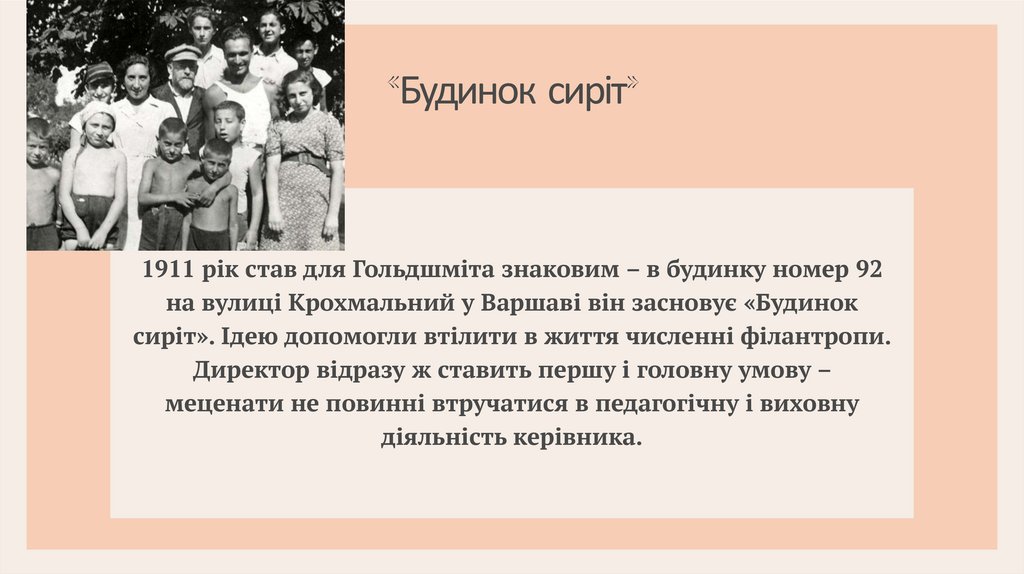 “Будинок сиріт”

1911 рік став для Гольдшміта знаковим – в будинку номер 92 на вулиці Крохмальний у Варшаві він засновує «Будинок сиріт». Ідею допомогли втілити в життя численні філантропи. Директор відразу ж ставить першу і головну умову – меценати не повинні втручатися в педагогічну і виховну діяльність керівника.